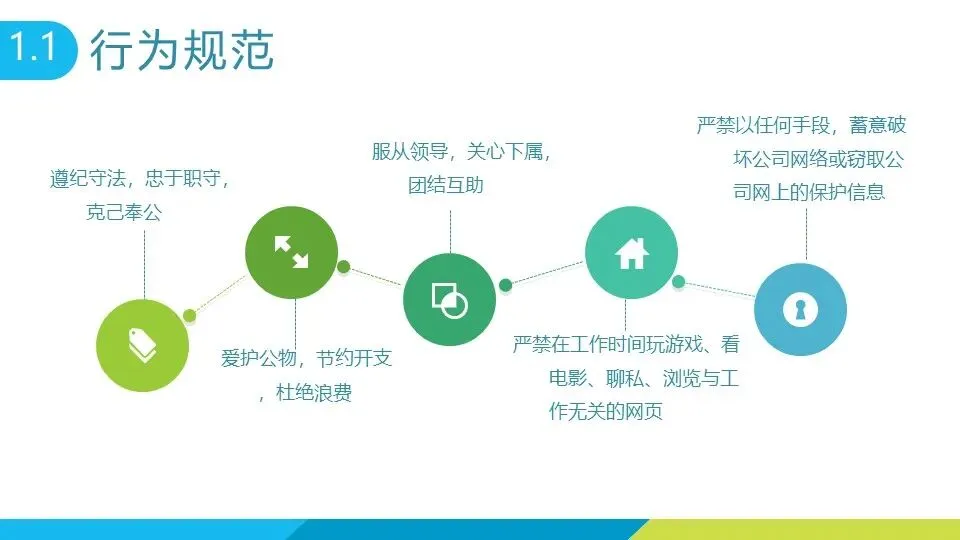 1.1 行为规范

遵纪守法，忠于职守，克己奉公

爱护公物，节约开支，杜绝浪费

服从领导，关心下属，团结互助

严禁在工作时间玩游戏、看电影、聊私、浏览与工作无关的网页

严禁以任何手段，蓄意破坏公司网络或窃取公司网上的保护信息